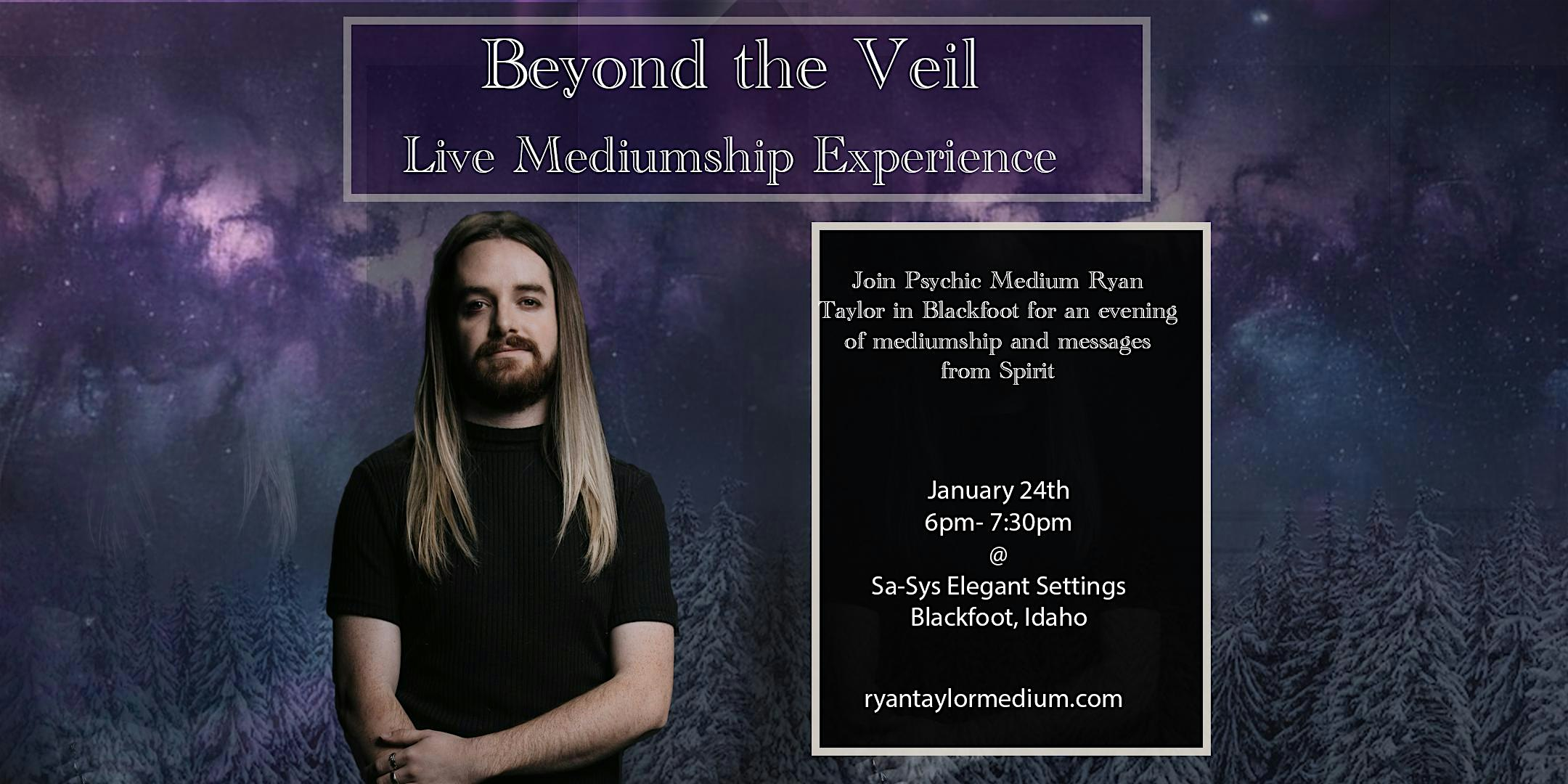 Beyond the Veil
Live Mediumship Experience

Join Psychic Medium Ryan Taylor in Blackfoot for an evening of mediumship and messages from Spirit

January 24th
6pm- 7:30pm
@
Sa-Sys Elegant Settings
Blackfoot, Idaho

ryantaylormedium.com